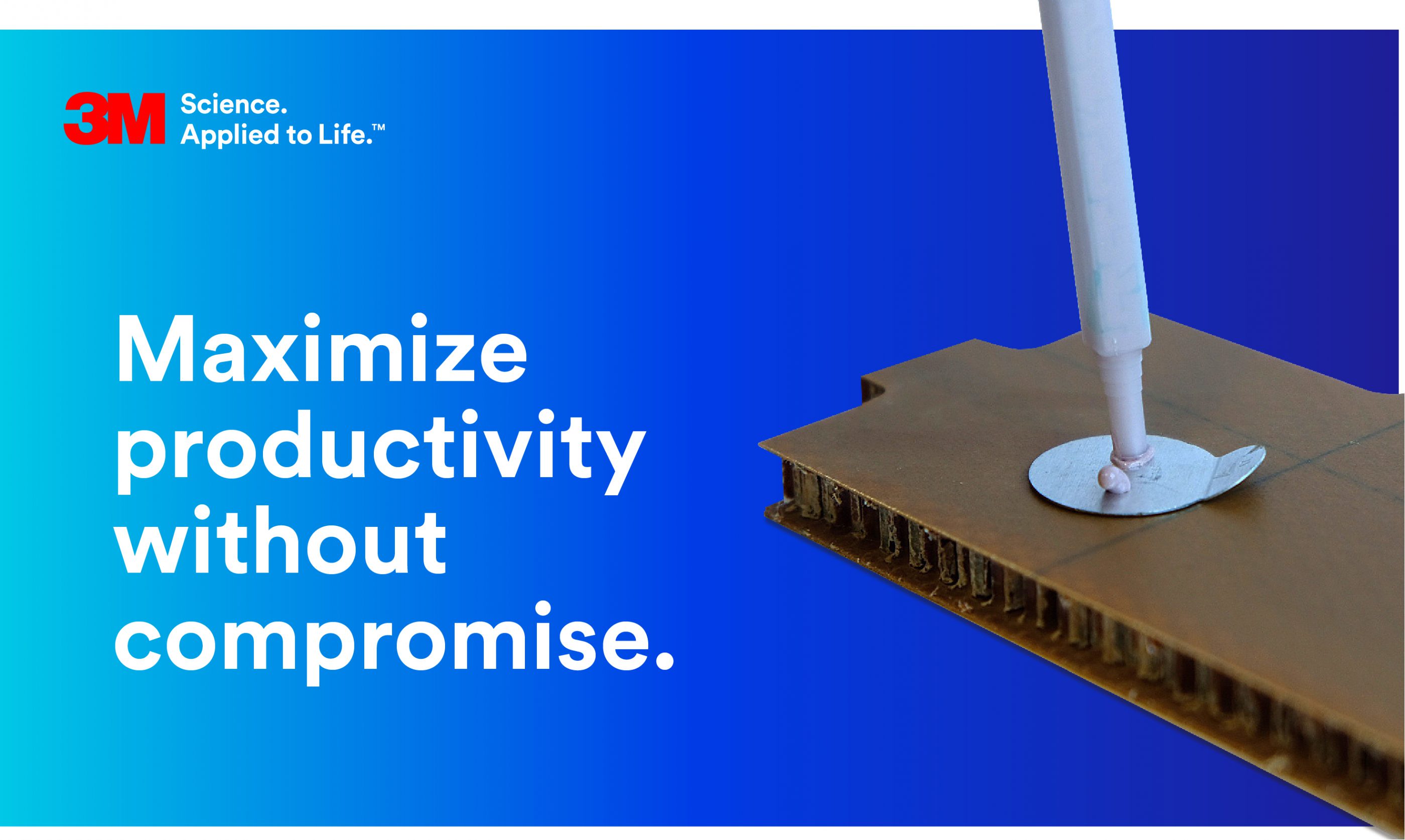 3M Science. Applied to Life.™

Maximize productivity without compromise.